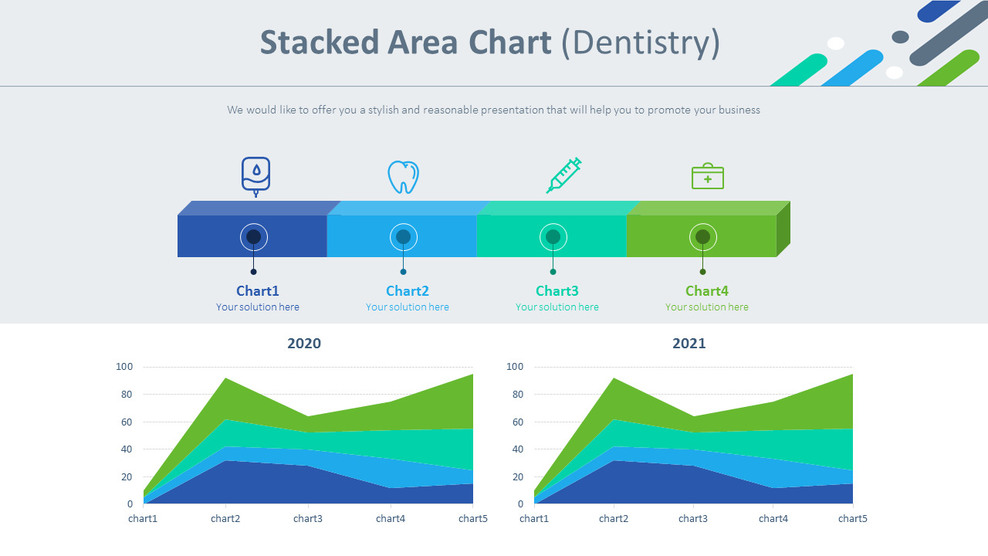 Stacked Area Chart (Dentistry)

We would like to offer you a stylish and reasonable presentation that will help you to promote your business

Chart1
Your solution here

Chart2
Your solution here

Chart3
Your solution here

Chart4
Your solution here

2020

100
80
60
40
20
0

chart1 chart2 chart3 chart4 chart5

2021

100
80
60
40
20
0

chart1 chart2 chart3 chart4 chart5